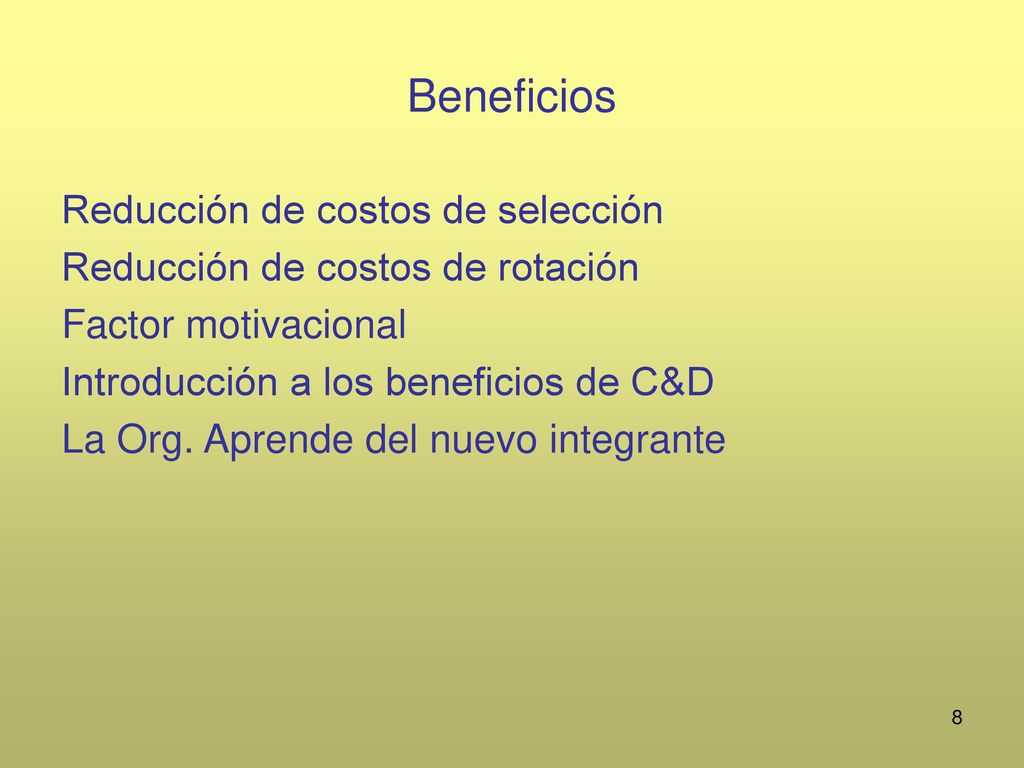 Beneficios

Reducción de costos de selección
Reducción de costos de rotación
Factor motivacional
Introducción a los beneficios de C&D
La Org. Aprende del nuevo integrante

8